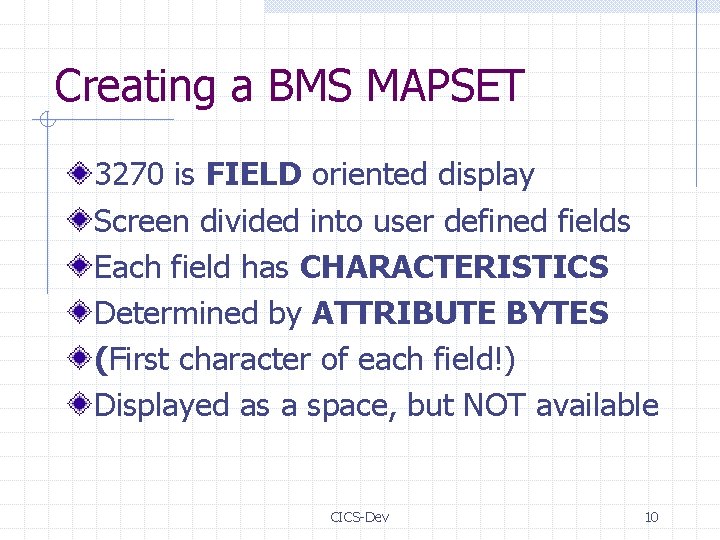 Creating a BMS MAPSET

3270 is FIELD oriented display
Screen divided into user defined fields
Each field has CHARACTERISTICS
Determined by ATTRIBUTE BYTES
(First character of each field!)
Displayed as a space, but NOT available

CICS-Dev

10